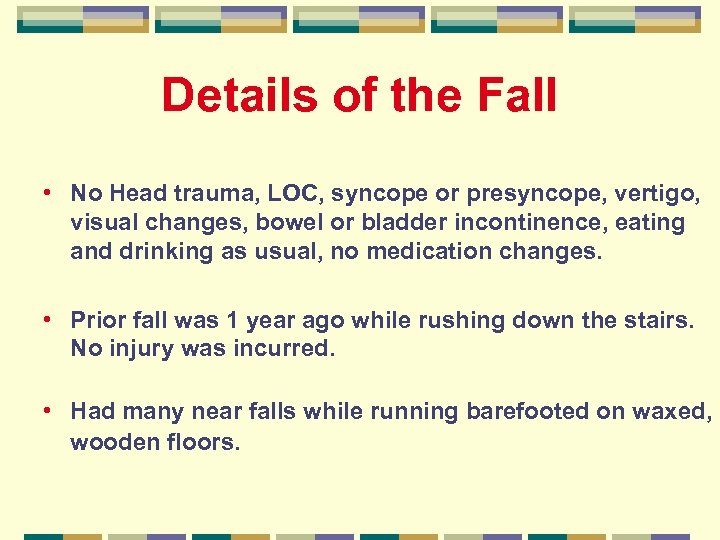 Details of the Fall

• No Head trauma, LOC, syncope or presyncope, vertigo, visual changes, bowel or bladder incontinence, eating and drinking as usual, no medication changes.

• Prior fall was 1 year ago while rushing down the stairs. No injury was incurred.

• Had many near falls while running barefooted on waxed, wooden floors.